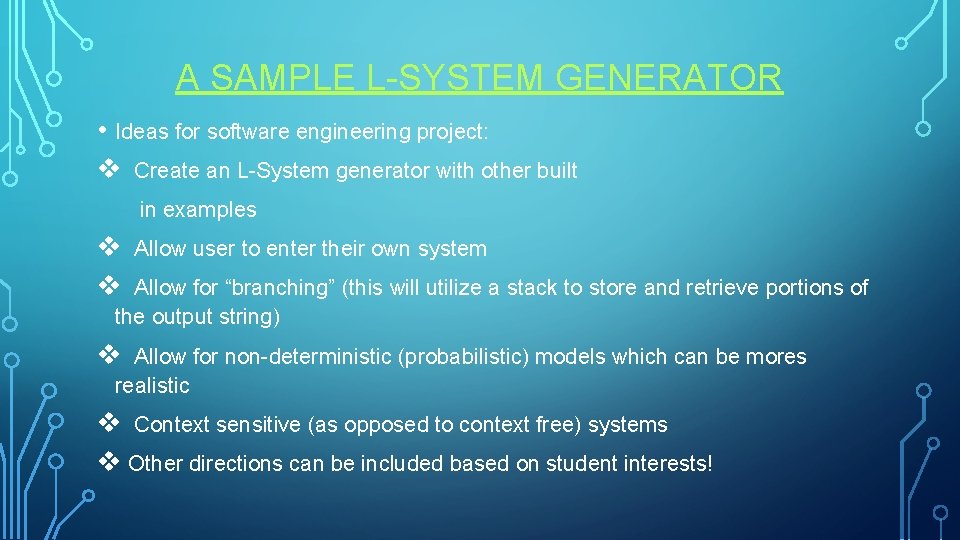 A SAMPLE L-SYSTEM GENERATOR

• Ideas for software engineering project:

❖ Create an L-System generator with other built in examples

❖ Allow user to enter their own system

❖ Allow for “branching” (this will utilize a stack to store and retrieve portions of the output string)

❖ Allow for non-deterministic (probabilistic) models which can be mores realistic

❖ Context sensitive (as opposed to context free) systems

❖ Other directions can be included based on student interests!